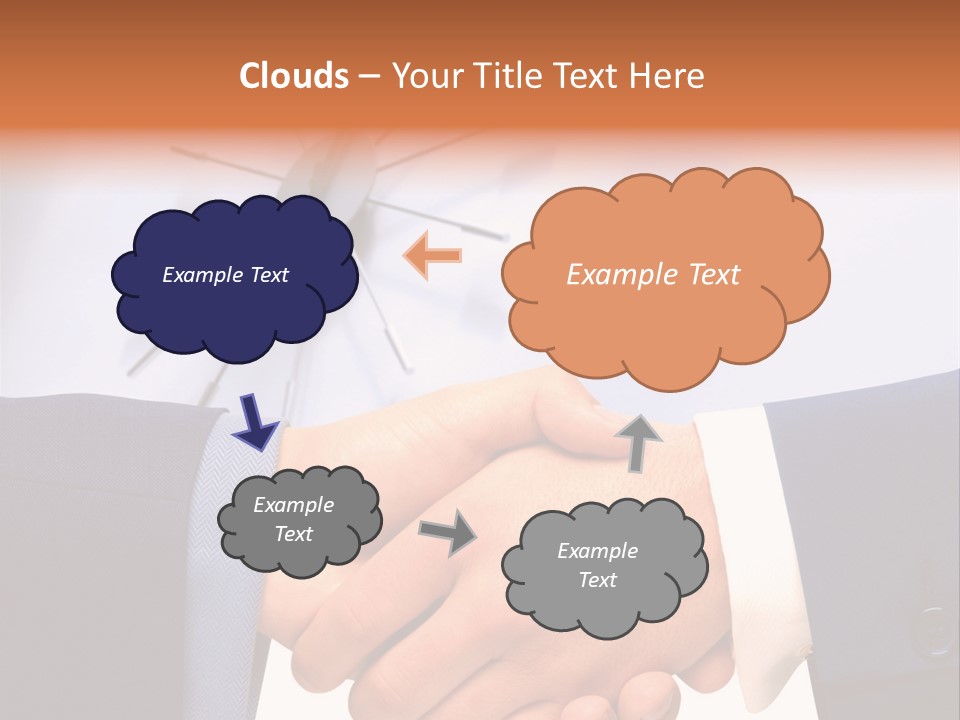 Clouds – Your Title Text Here

Example Text

Example Text

Example Text

Example Text